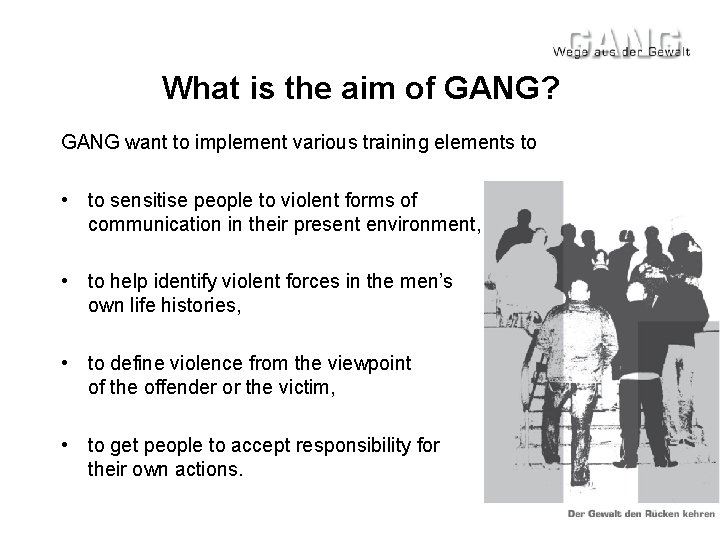 GANG
Wege aus der Gewalt

What is the aim of GANG?

GANG want to implement various training elements to

• to sensitise people to violent forms of communication in their present environment,

• to help identify violent forces in the men's own life histories,

• to define violence from the viewpoint of the offender or the victim,

• to get people to accept responsibility for their own actions.

Der Gewalt den Rücken kehren